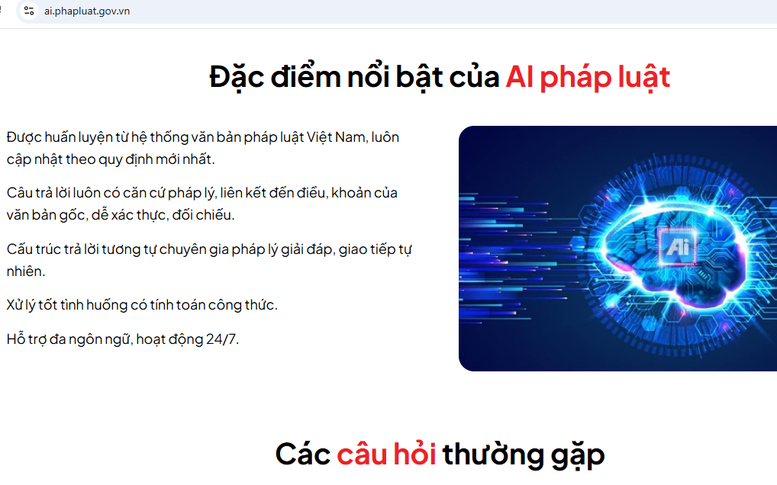 ai.phapluat.gov.vn

Đặc điểm nổi bật của AI pháp luật

Được huấn luyện từ hệ thống văn bản pháp luật Việt Nam, luôn cập nhật theo quy định mới nhất.

Câu trả lời luôn có căn cứ pháp lý, liên kết đến điều, khoản của văn bản gốc, dễ xác thực, đối chiếu.

Cấu trúc trả lời tương tự chuyên gia pháp lý giải đáp, giao tiếp tự nhiên.

Xử lý tốt tình huống có tính toán công thức.

Hỗ trợ đa ngôn ngữ, hoạt động 24/7.

Ai

Các câu hỏi thường gặp